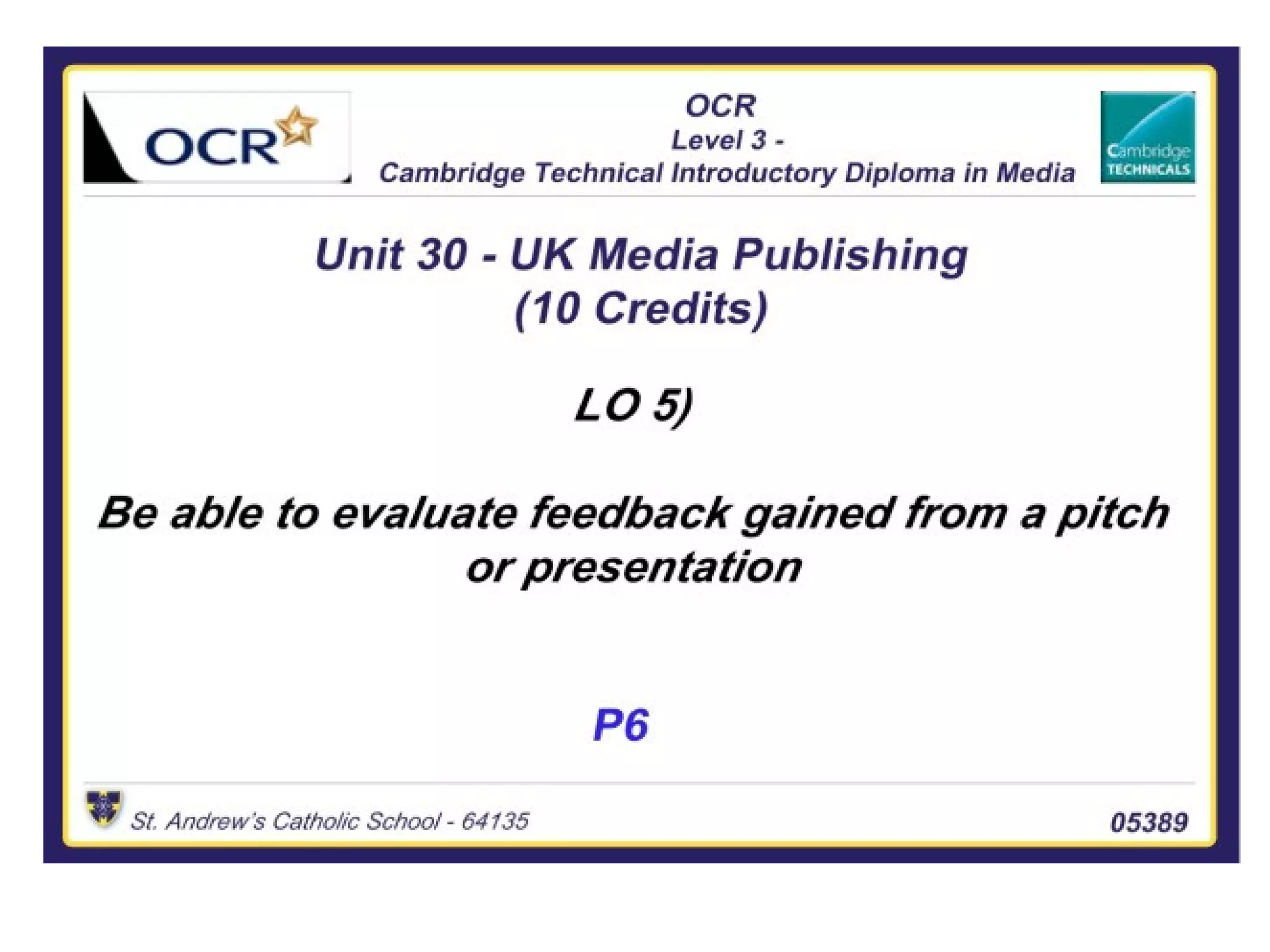 OCR

OCR
Level 3 -
Cambridge Technical Introductory Diploma in Media

Cambridge TECHNICALS

Unit 30 - UK Media Publishing
(10 Credits)

LO 5)

Be able to evaluate feedback gained from a pitch or presentation

P6

St. Andrew's Catholic School - 64135

05389